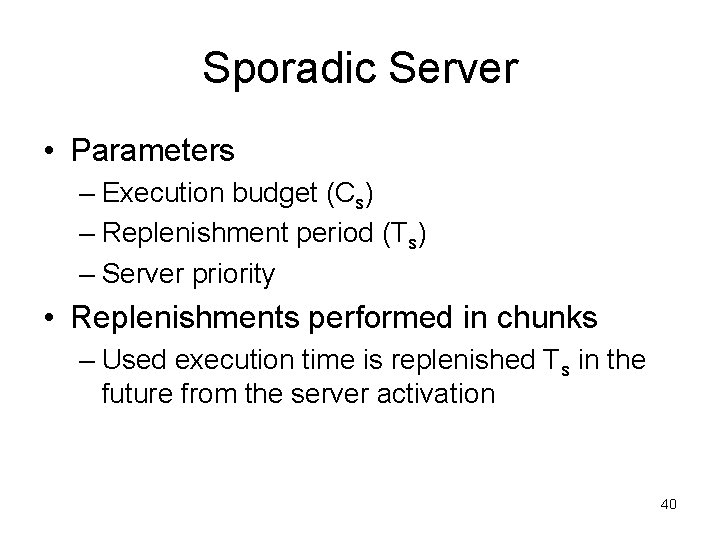 Sporadic Server

• Parameters
– Execution budget ($C_s$)
– Replenishment period ($T_s$)
– Server priority

• Replenishments performed in chunks
– Used execution time is replenished $T_s$ in the future from the server activation

40